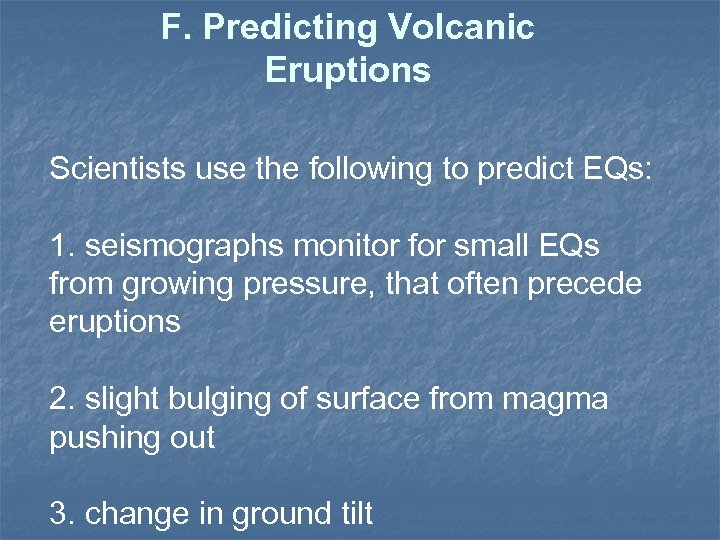 F. Predicting Volcanic Eruptions

Scientists use the following to predict EQs:

1. seismographs monitor for small EQs from growing pressure, that often precede eruptions

2. slight bulging of surface from magma pushing out

3. change in ground tilt